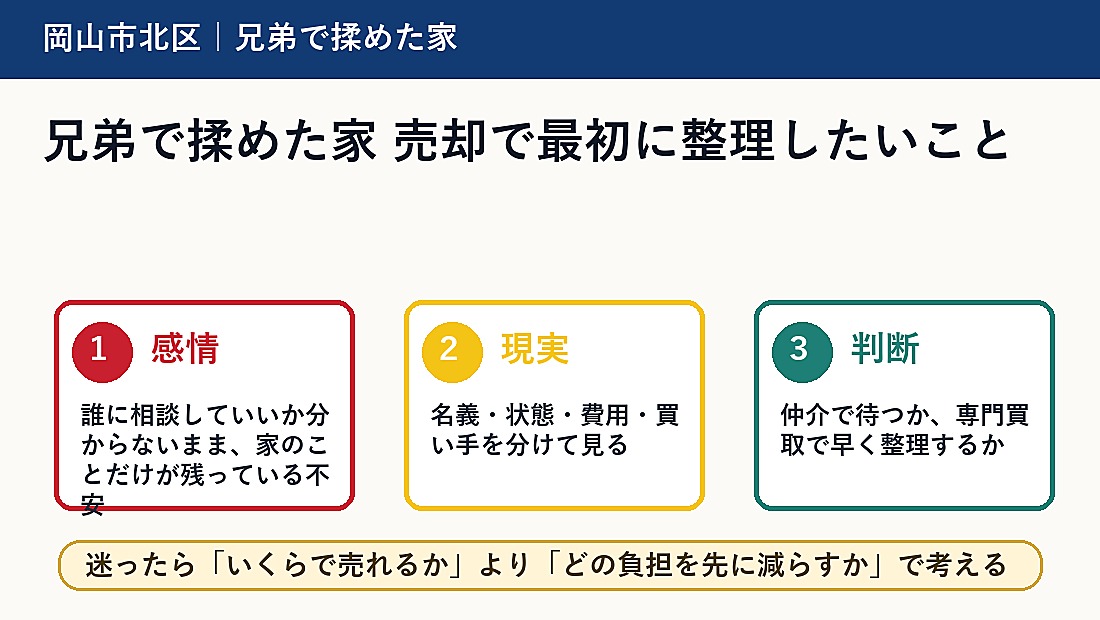 岡山市北区｜兄弟で揉めた家

兄弟で揉めた家 売却で最初に整理したいこと

1 感情

誰に相談していいか分からないまま、家のことだけが残っている不安

2 現実

名義・状態・費用・買い手を分けて見る

3 判断

仲介で待つか、専門買取で早く整理するか

迷ったら「いくらで売れるか」より「どの負担を先に減らすか」で考える